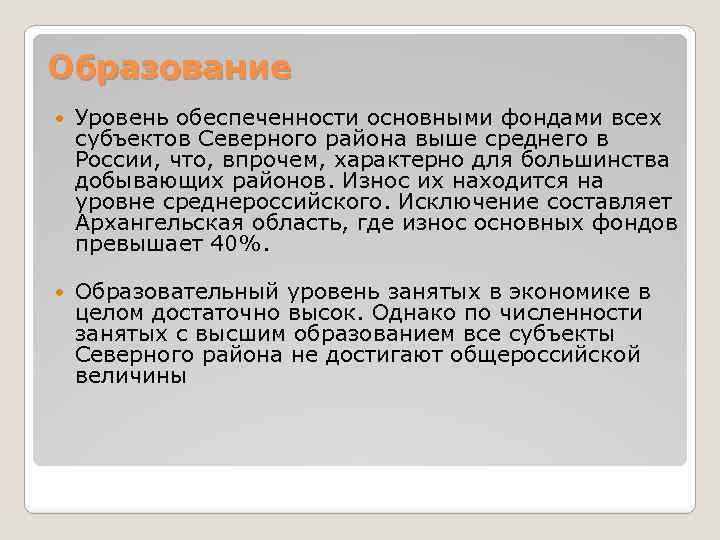 Образование

Уровень обеспеченности основными фондами всех субъектов Северного района выше среднего в России, что, впрочем, характерно для большинства добывающих районов. Износ их находится на уровне среднероссийского. Исключение составляет Архангельская область, где износ основных фондов превышает 40%.

Образовательный уровень занятых в экономике в целом достаточно высок. Однако по численности занятых с высшим образованием все субъекты Северного района не достигают общероссийской величины